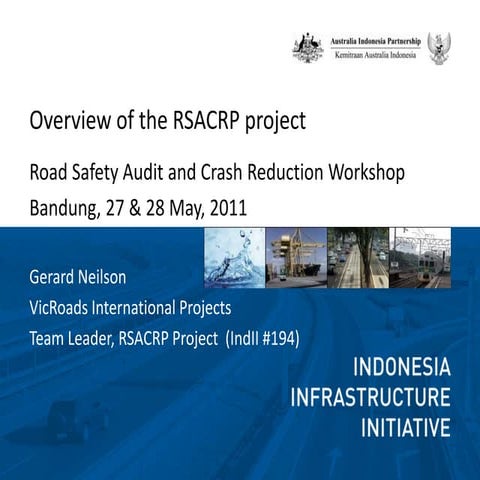 Australia Indonesia Partnership
Kemitraan Australia Indonesia

Overview of the RSACRP project

Road Safety Audit and Crash Reduction Workshop

Bandung, 27 & 28 May, 2011

Gerard Neilson

VicRoads International Projects

Team Leader, RSACRP Project (IndII #194)

INDONESIA
INFRASTRUCTURE
INITIATIVE